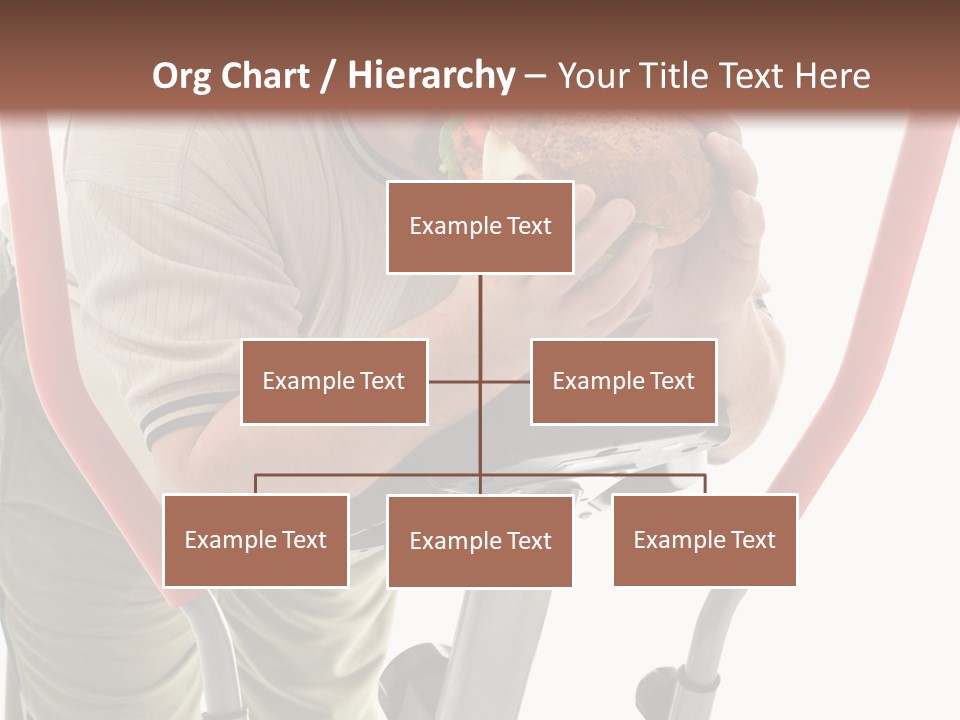 Org Chart / Hierarchy – Your Title Text Here

Example Text

Example Text

Example Text

Example Text

Example Text

Example Text